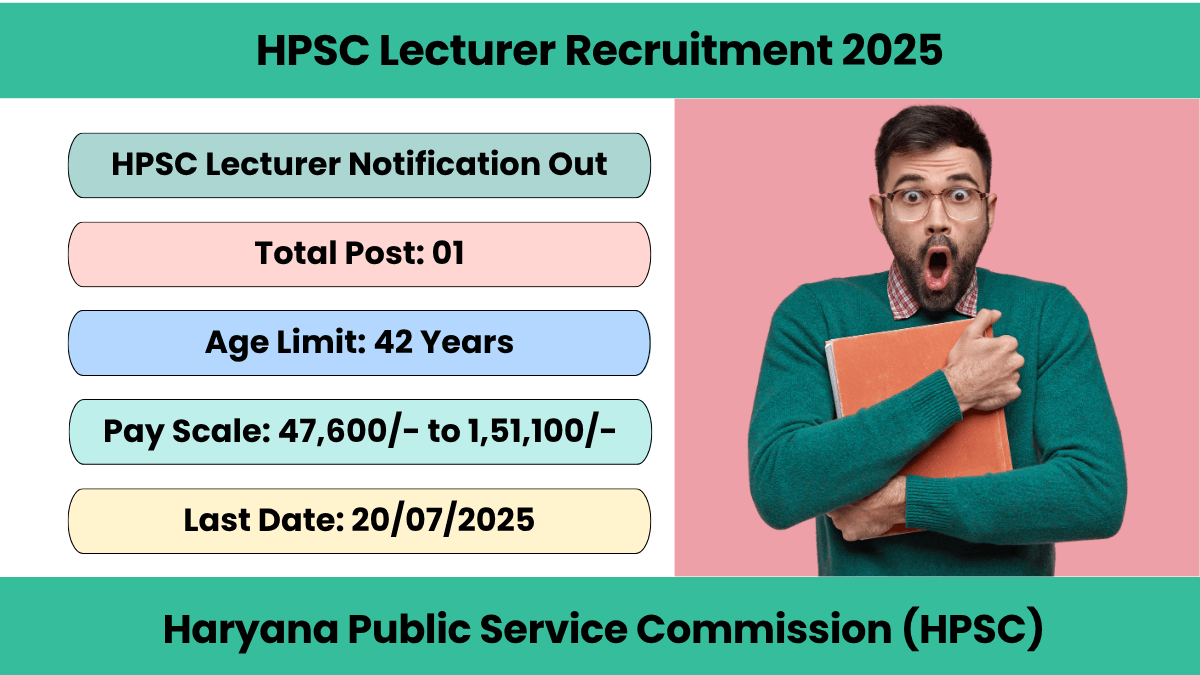 HPSC Lecturer Recruitment 2025

HPSC Lecturer Notification Out

Total Post: 01

Age Limit: 42 Years

Pay Scale: 47,600/- to 1,51,100/-

Last Date: 20/07/2025

Haryana Public Service Commission (HPSC)